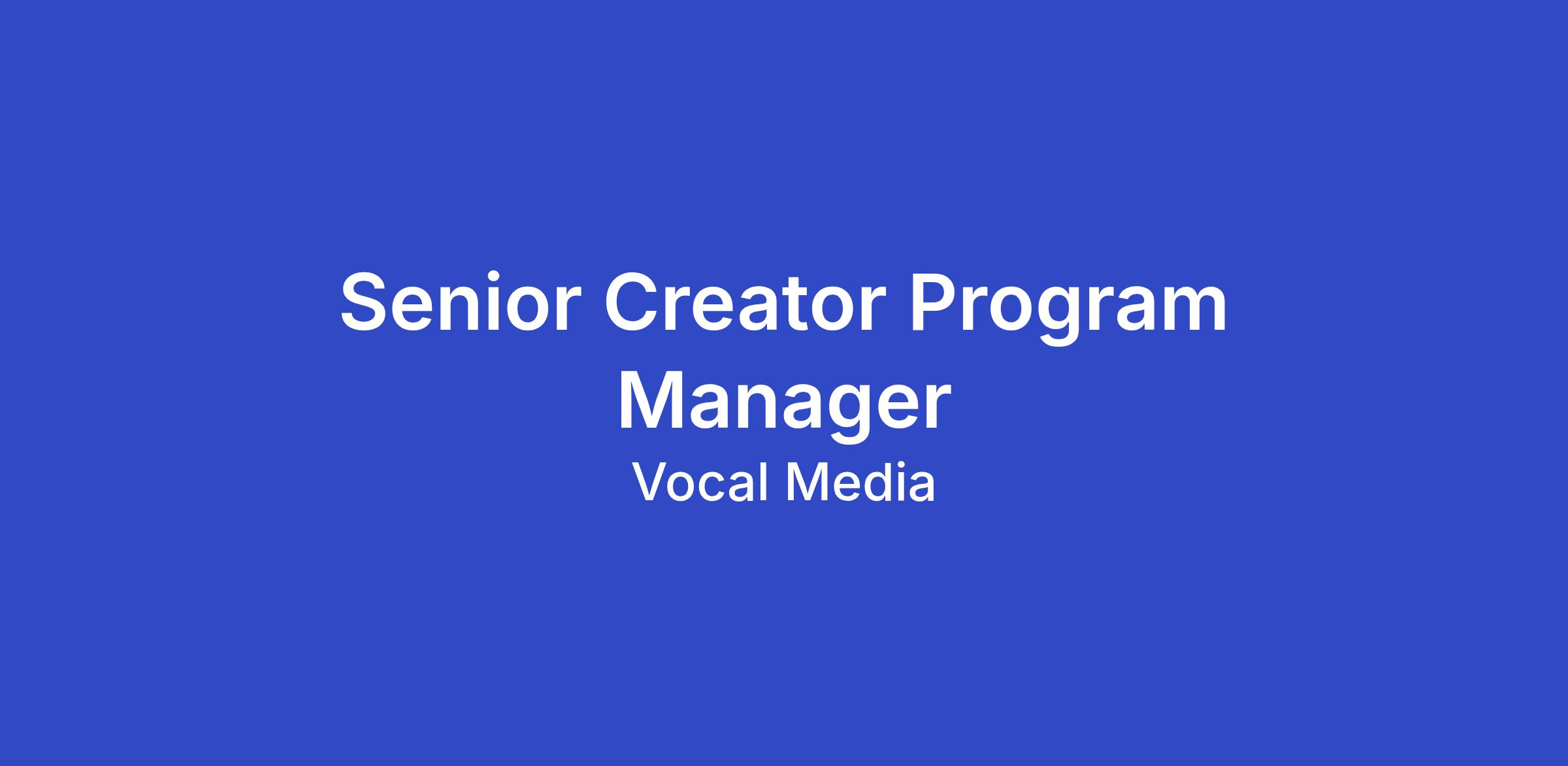 Senior Creator Program Manager

Vocal Media